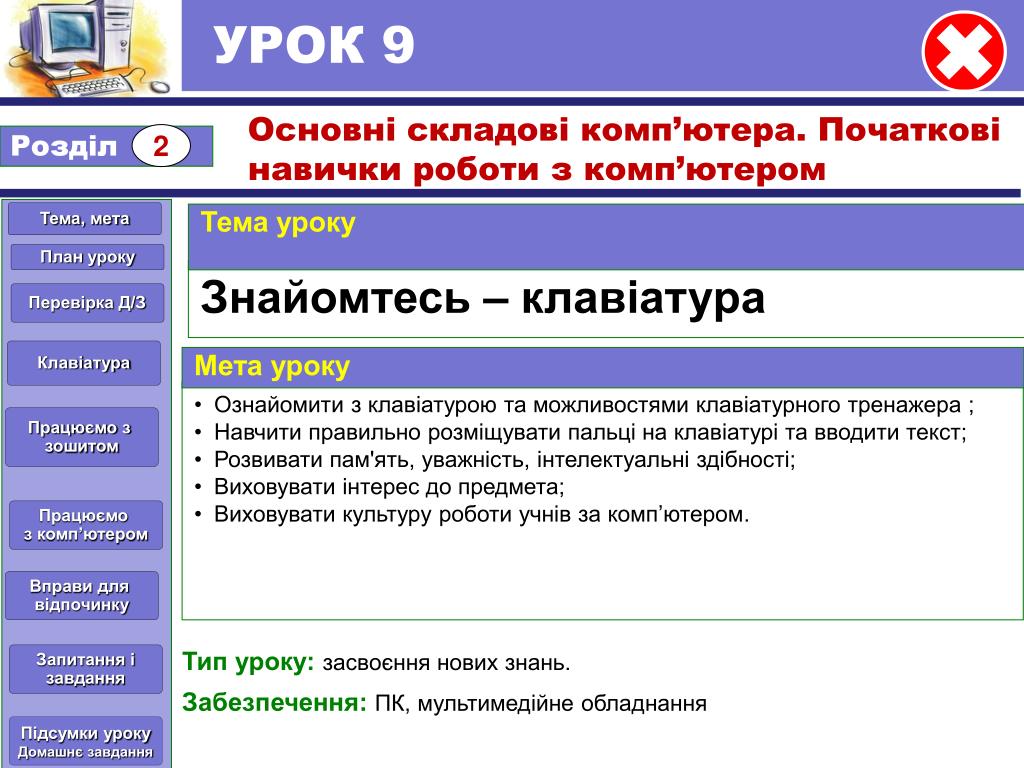 УРОК 9

Розділ 2

Основні складові комп’ютера. Початкові навички роботи з комп’ютером

Тема, мета

План уроку

Перевірка Д/З

Клавіатура

Працюємо з зошитом

Працюємо з комп’ютером

Вправи для відпочинку

Запитання і завдання

Підсумки уроку Домашнє завдання

Тема уроку

Знайомтесь – клавіатура

Мета уроку

• Ознайомити з клавіатурою та можливостями клавіатурного тренажера ;
• Навчити правильно розміщувати пальці на клавіатурі та вводити текст;
• Розвивати пам'ять, уважність, інтелектуальні здібності;
• Виховувати інтерес до предмета;
• Виховувати культуру роботи учнів за комп’ютером.

Тип уроку: засвоєння нових знань.

Забезпечення: ПК, мультимедійне обладнання